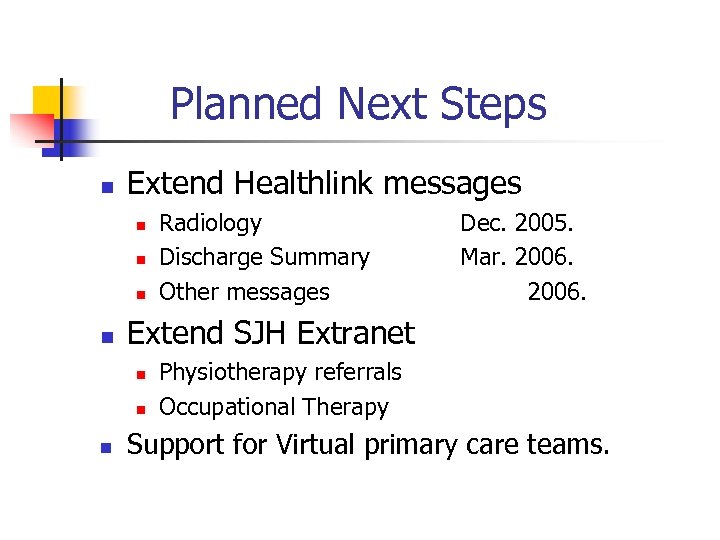 Planned Next Steps

- Extend Healthlink messages
  - Radiology Dec. 2005.
  - Discharge Summary Mar. 2006.
  - Other messages 2006.
- Extend SJH Extranet
  - Physiotherapy referrals
  - Occupational Therapy
- Support for Virtual primary care teams.